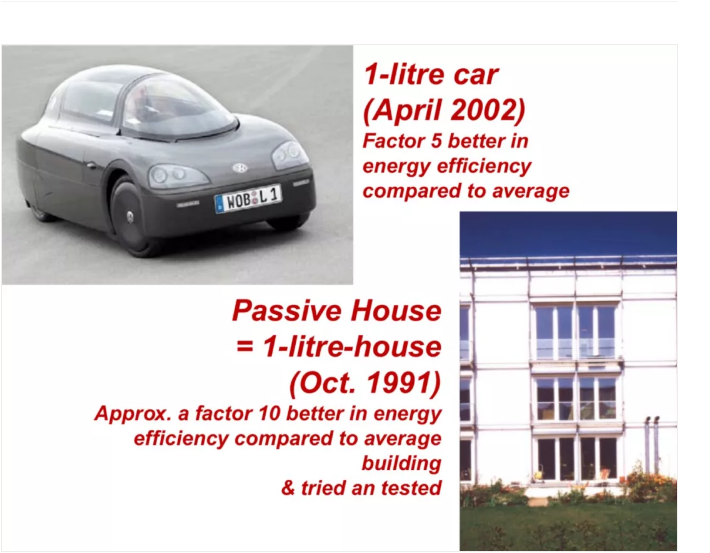 WOB L 1

1-litre car (April 2002)

Factor 5 better in energy efficiency compared to average

Passive House = 1-litre-house (Oct. 1991)

Approx. a factor 10 better in energy efficiency compared to average building & tried an tested